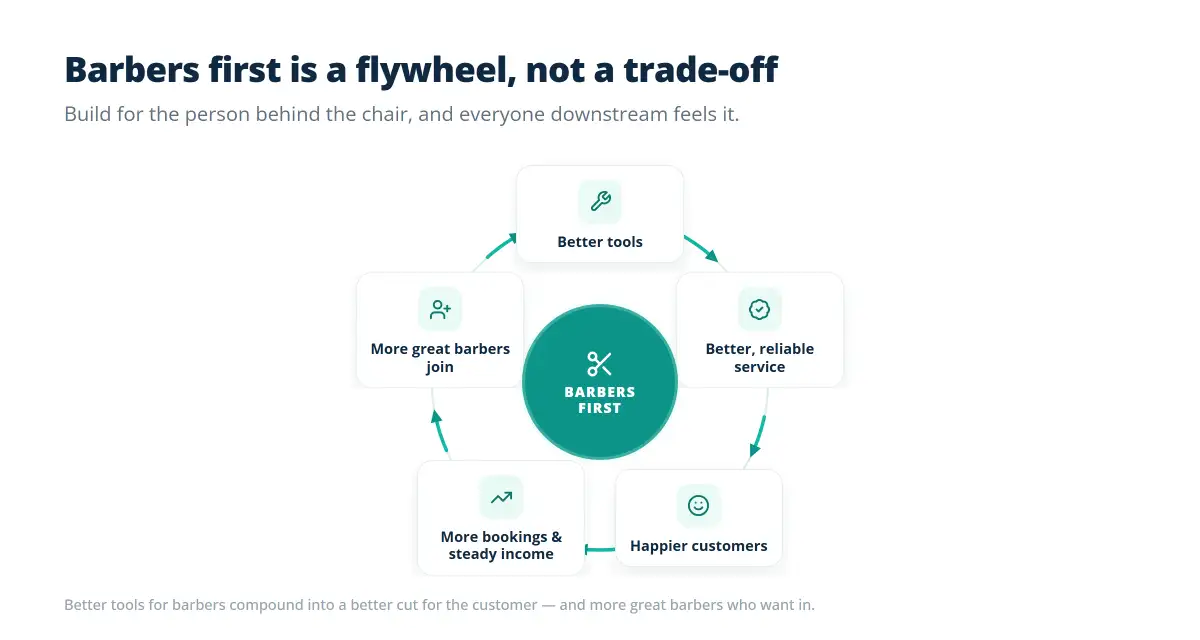 Barbers first is a flywheel, not a trade-off

Build for the person behind the chair, and everyone downstream feels it.

Better tools

Better, reliable service

Happier customers

More bookings & steady income

More great barbers join

BARBERS FIRST

Better tools for barbers compound into a better cut for the customer — and more great barbers who want in.